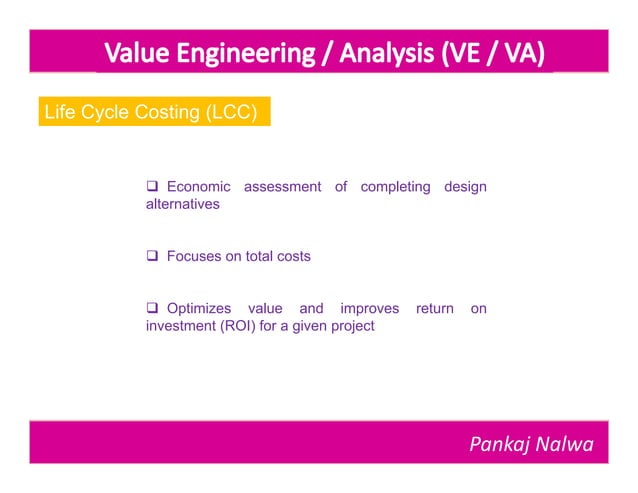 Value Engineering / Analysis (VE / VA)

Life Cycle Costing (LCC)

❑ Economic assessment of completing design alternatives

❑ Focuses on total costs

❑ Optimizes value and improves return on investment (ROI) for a given project

Pankaj Nalwa